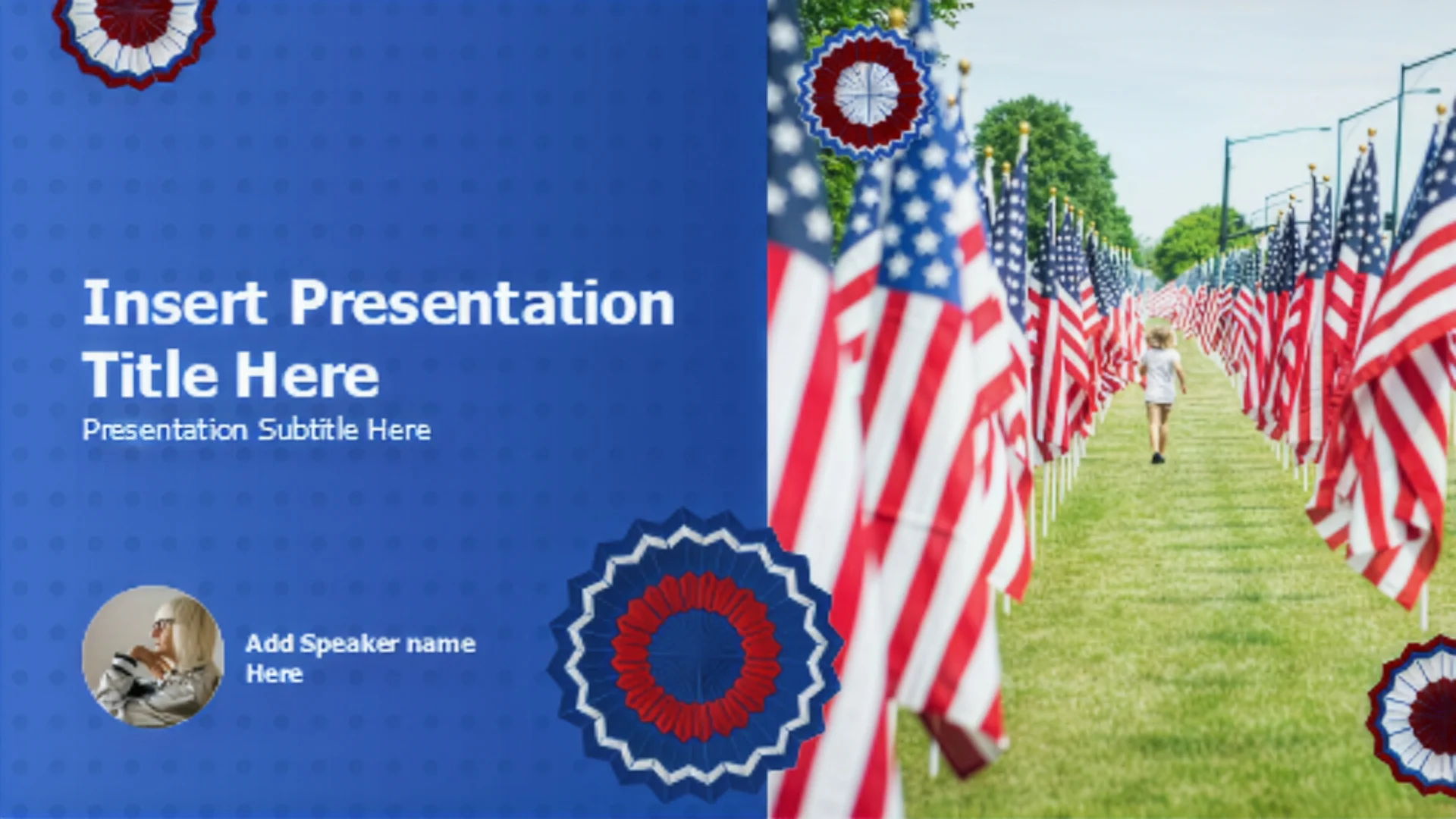 Insert Presentation Title Here
Presentation Subtitle Here

Add Speaker name Here